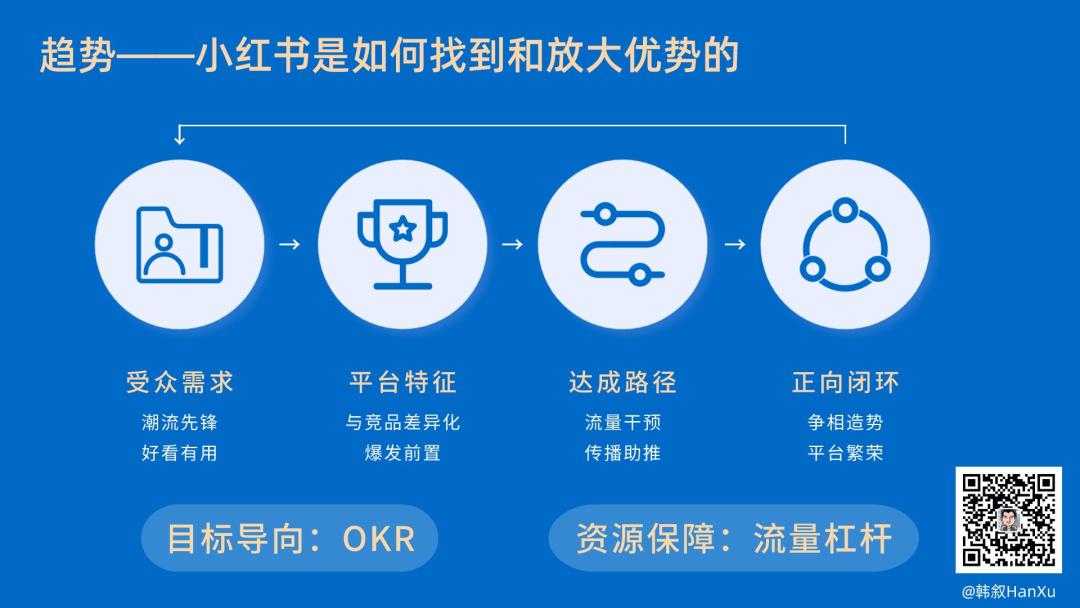 趋势——小红书是如何找到和放大优势的

受众需求
潮流先锋
好看有用

平台特征
与竞品差异化
爆发前置

达成路径
流量干预
传播助推

正向闭环
争相造势
平台繁荣

目标导向：OKR

资源保障：流量杠杆

@韩叙HanXu